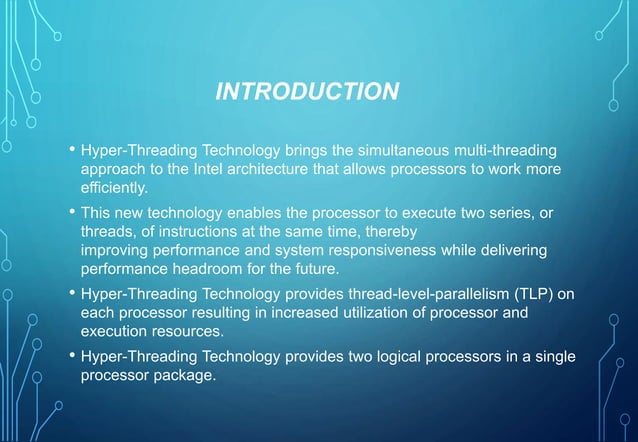 INTRODUCTION

• Hyper-Threading Technology brings the simultaneous multi-threading approach to the Intel architecture that allows processors to work more efficiently.

• This new technology enables the processor to execute two series, or threads, of instructions at the same time, thereby improving performance and system responsiveness while delivering performance headroom for the future.

• Hyper-Threading Technology provides thread-level-parallelism (TLP) on each processor resulting in increased utilization of processor and execution resources.

• Hyper-Threading Technology provides two logical processors in a single processor package.